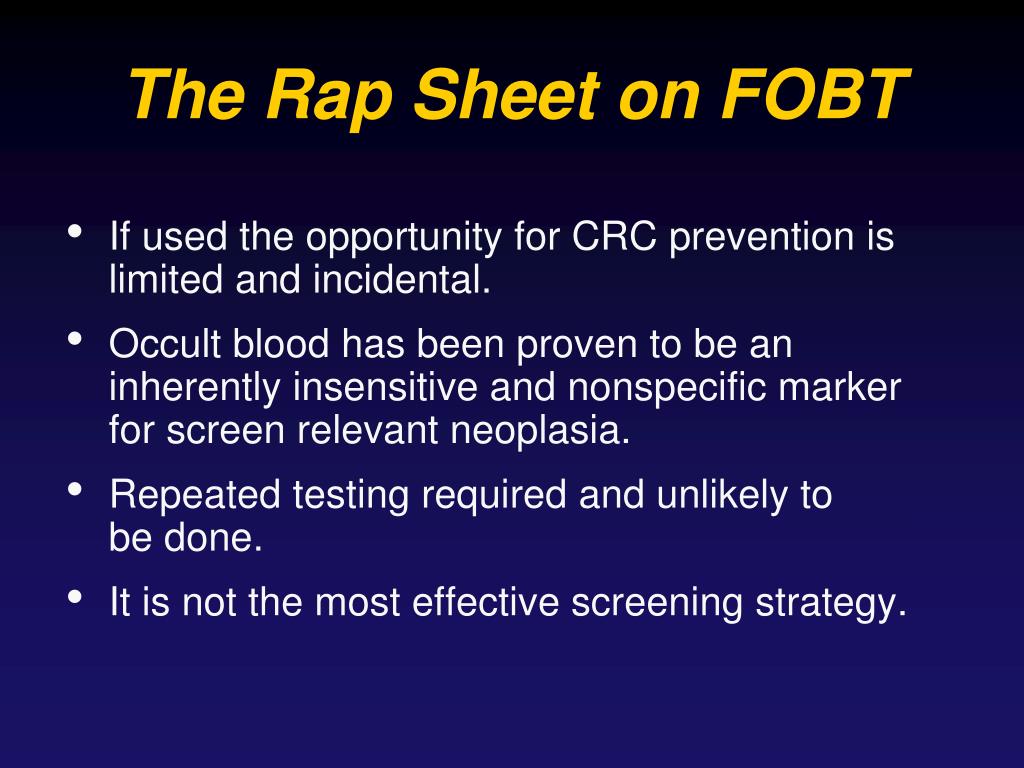 The Rap Sheet on FOBT

• If used the opportunity for CRC prevention is limited and incidental.

• Occult blood has been proven to be an inherently insensitive and nonspecific marker for screen relevant neoplasia.

• Repeated testing required and unlikely to be done.

• It is not the most effective screening strategy.